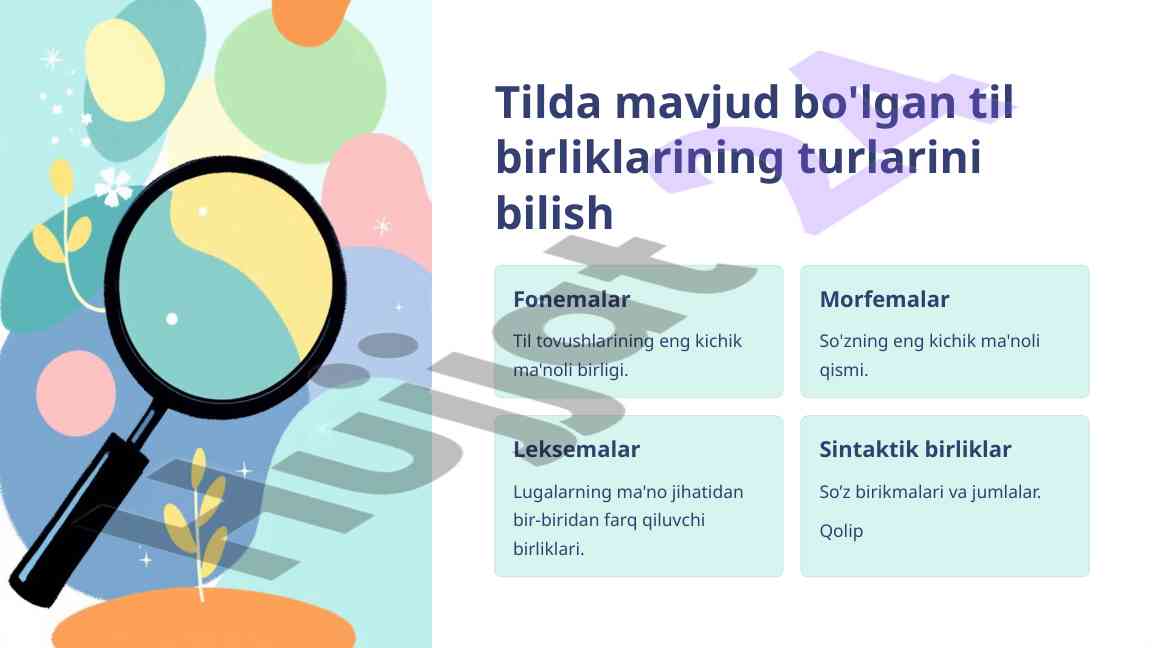 Tilda mavjud bo'lgan til birliklarining turlarini bilish

Fonemalar

Til tovushlarining eng kichik ma'noli birligi.

Morfemalar

So'zning eng kichik ma'noli qismi.

Leksemalar

Lugalarning ma'no jihatidan bir-biridan farq qiluvchi birliklari.

Sintaktik birliklar

So'z birikmalari va jumlalar.

Qolip

Hujjat